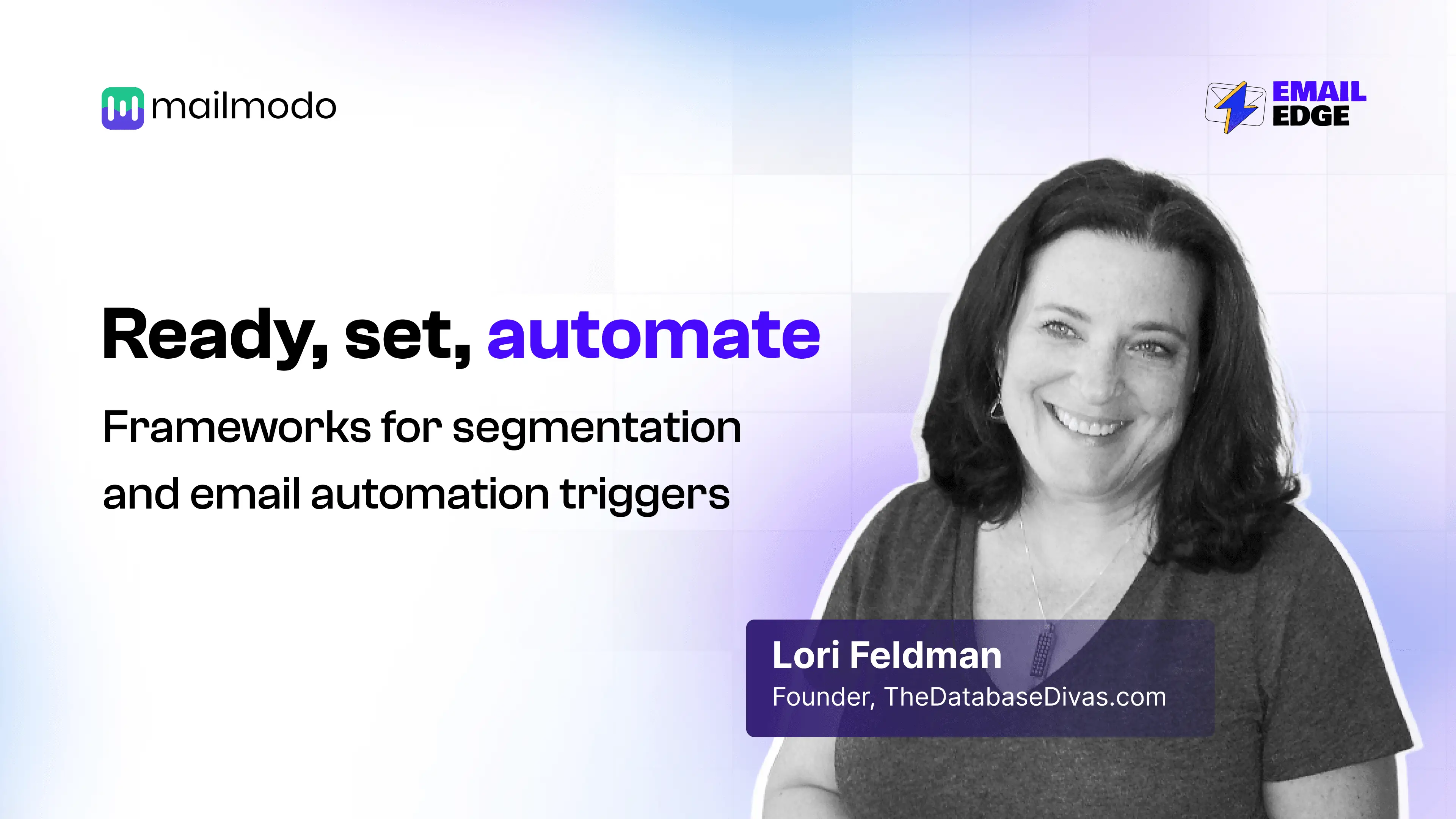 mailmodo

EMAIL EDGE

Ready, set, automate

Frameworks for segmentation and email automation triggers

Lori Feldman
Founder, TheDatabaseDivas.com